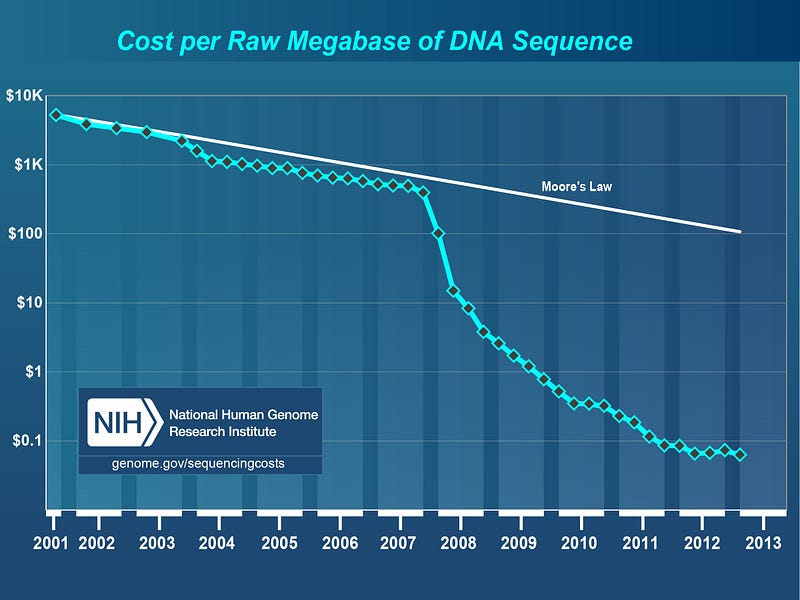 Cost per Raw Megabase of DNA Sequence

$10K
$1K
$100
$10
$1
$0.1

Moore's Law

NIH National Human Genome Research Institute

genome.gov/sequencingcosts

2001 2002 2003 2004 2005 2006 2007 2008 2009 2010 2011 2012 2013